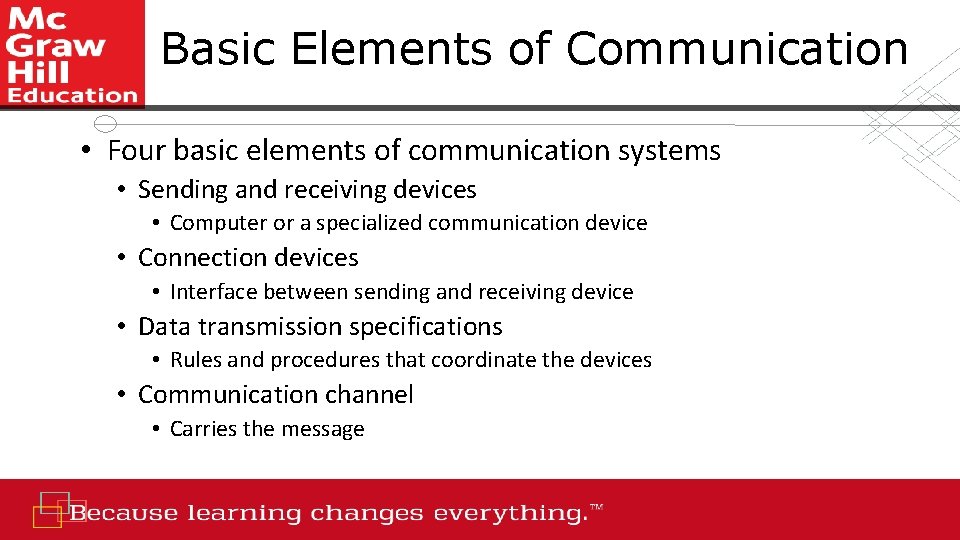 Mc Graw Hill Education

Basic Elements of Communication

• Four basic elements of communication systems
  • Sending and receiving devices
    • Computer or a specialized communication device
  • Connection devices
    • Interface between sending and receiving device
  • Data transmission specifications
    • Rules and procedures that coordinate the devices
  • Communication channel
    • Carries the message

Because learning changes everything.™